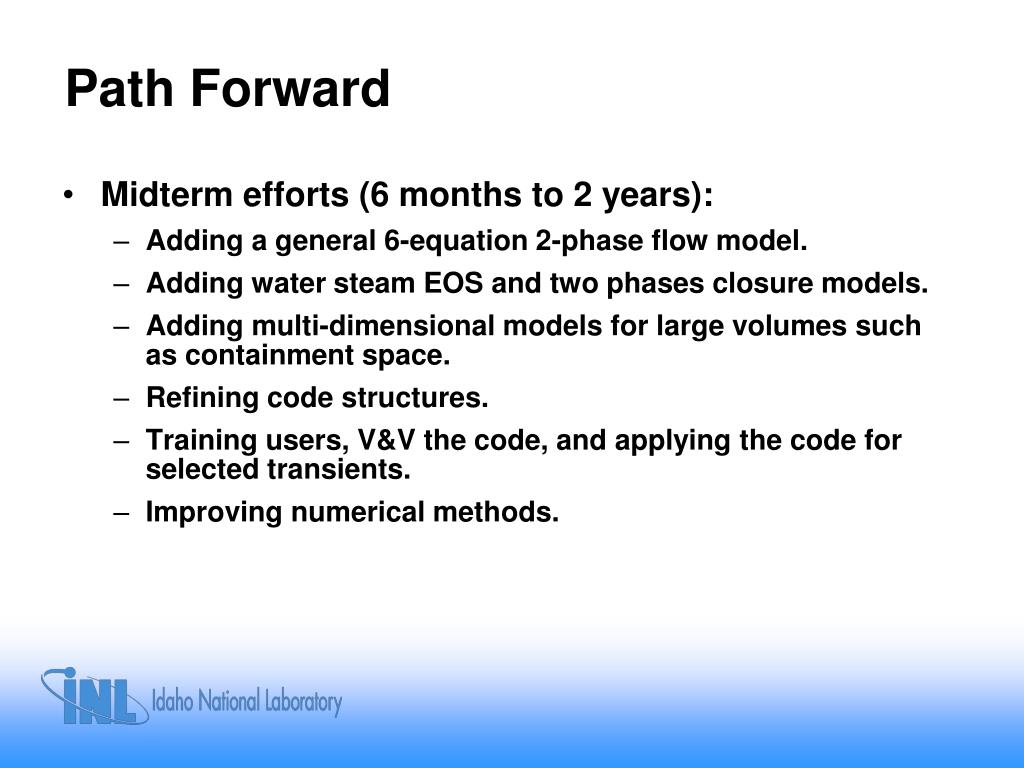 Path Forward

• Midterm efforts (6 months to 2 years):
– Adding a general 6-equation 2-phase flow model.
– Adding water steam EOS and two phases closure models.
– Adding multi-dimensional models for large volumes such as containment space.
– Refining code structures.
– Training users, V&V the code, and applying the code for selected transients.
– Improving numerical methods.

INL Idaho National Laboratory